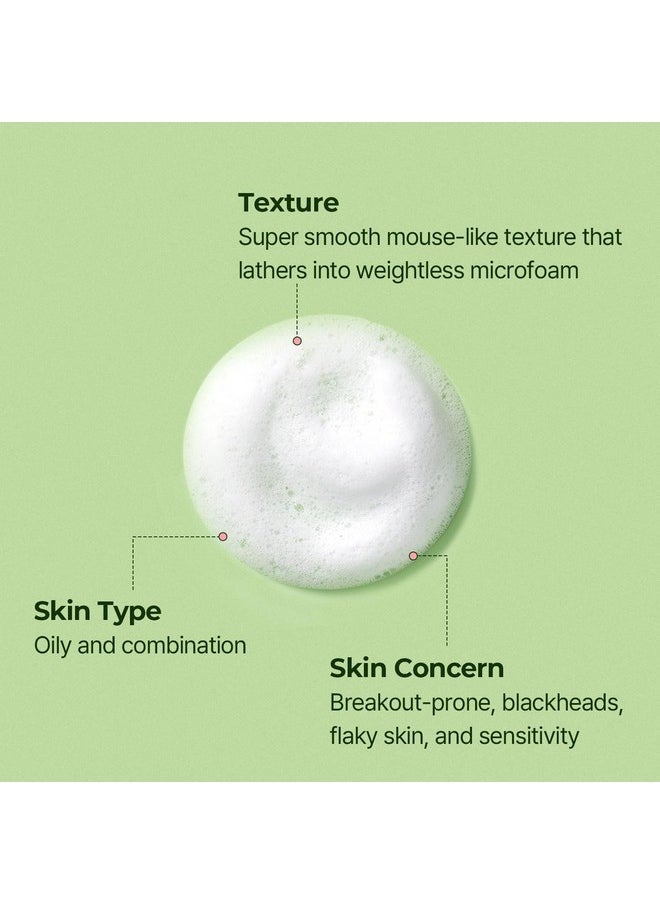 Texture
Super smooth mouse-like texture that lathers into weightless microfoam

Skin Type
Oily and combination

Skin Concern
Breakout-prone, blackheads, flaky skin, and sensitivity